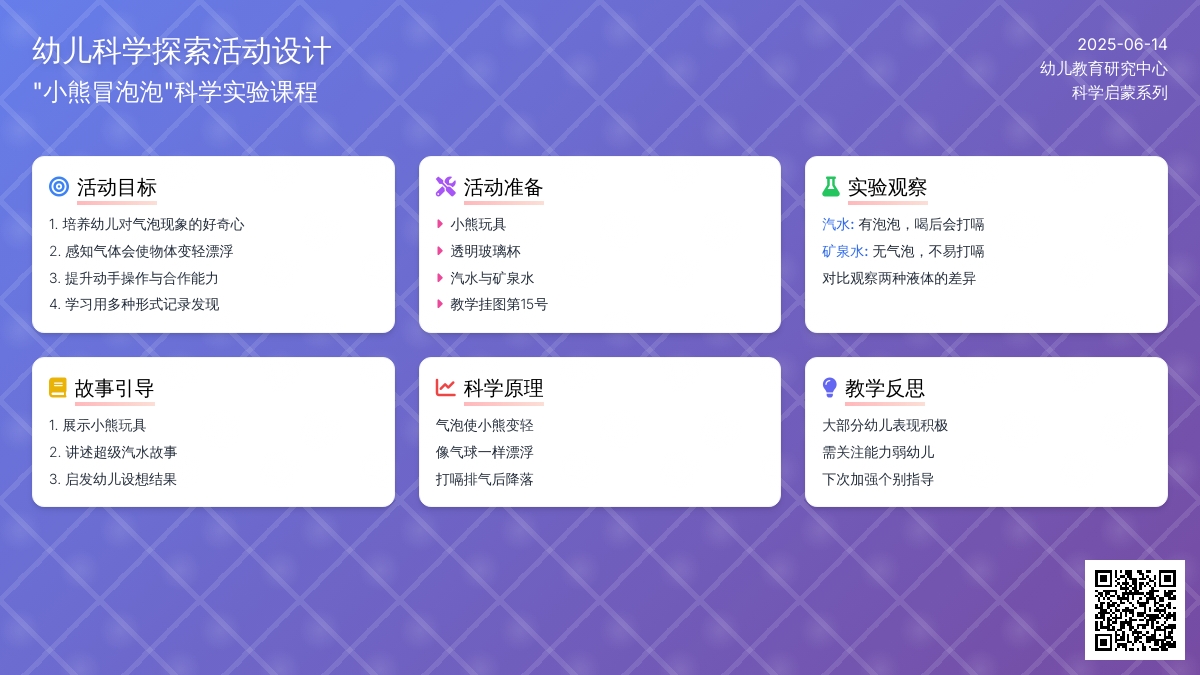 幼儿科学探索活动设计
"小熊冒泡泡"科学实验课程

2025-06-14
幼儿教育研究中心
科学启蒙系列

活动目标
1. 培养幼儿对气泡现象的好奇心
2. 感知气体会使物体变轻漂浮
3. 提升动手操作与合作能力
4. 学习用多种形式记录发现

活动准备
小熊玩具
透明玻璃杯
汽水与矿泉水
教学挂图第15号

实验观察
汽水: 有泡泡，喝后会打嗝
矿泉水: 无气泡，不易打嗝
对比观察两种液体的差异

故事引导
1. 展示小熊玩具
2. 讲述超级汽水故事
3. 启发幼儿设想结果

科学原理
气泡使小熊变轻
像气球一样漂浮
打嗝排气后降落

教学反思
大部分幼儿表现积极
需关注能力弱幼儿
下次加强个别指导